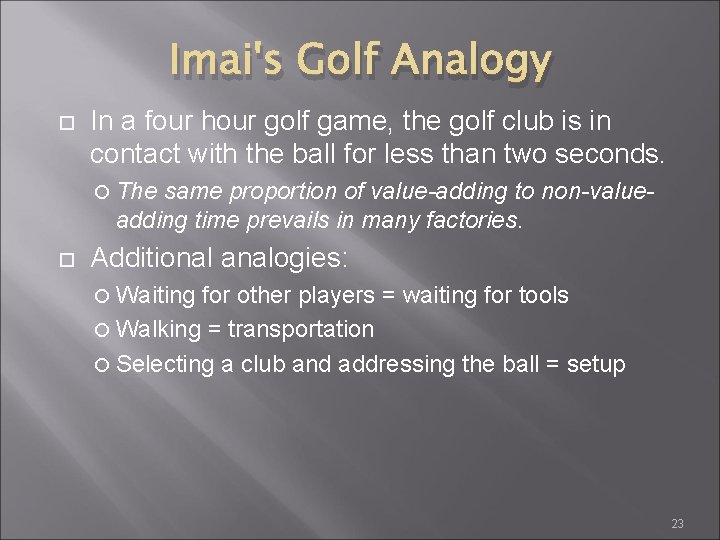 Imai's Golf Analogy

In a four hour golf game, the golf club is in contact with the ball for less than two seconds.

The same proportion of value-adding to non-value-adding time prevails in many factories.

Additional analogies:

Waiting for other players = waiting for tools

Walking = transportation

Selecting a club and addressing the ball = setup

23